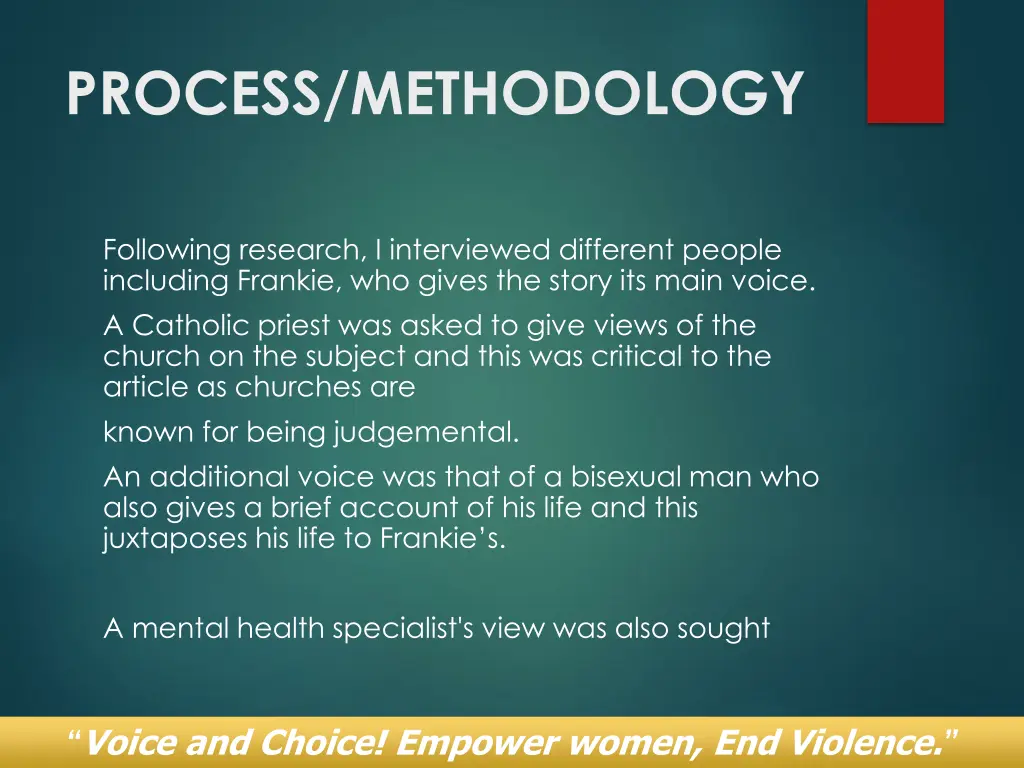 PROCESS/METHODOLOGY

Following research, I interviewed different people including Frankie, who gives the story its main voice.

A Catholic priest was asked to give views of the church on the subject and this was critical to the article as churches are

known for being judgemental.

An additional voice was that of a bisexual man who also gives a brief account of his life and this juxtaposes his life to Frankie's.

A mental health specialist's view was also sought

"Voice and Choice! Empower women, End Violence."